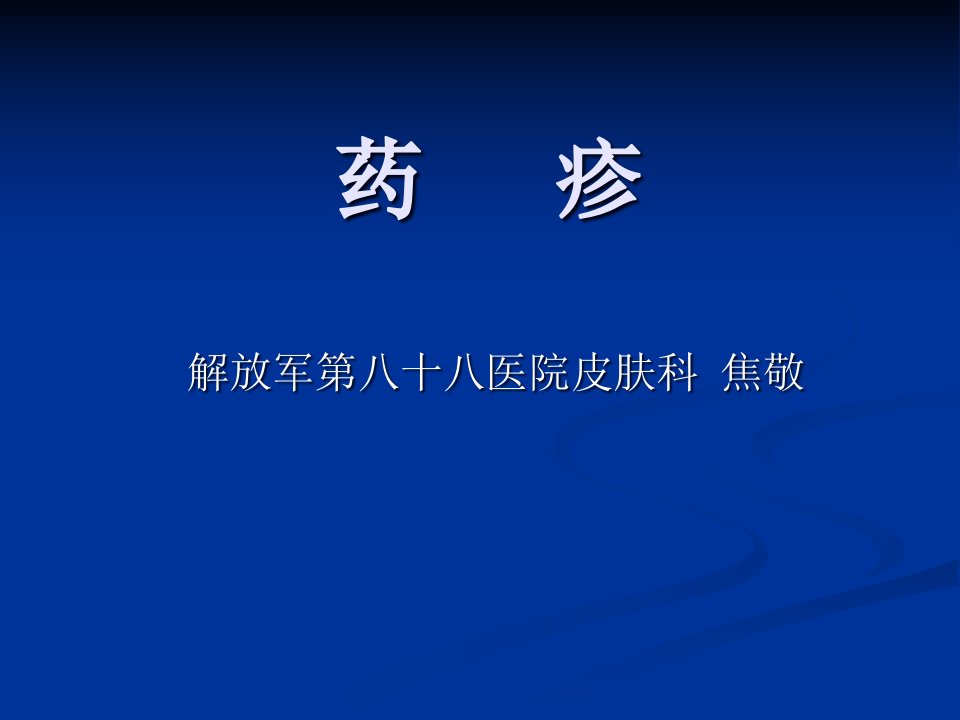 药 疹

解放军第八十八医院皮肤科 焦敬